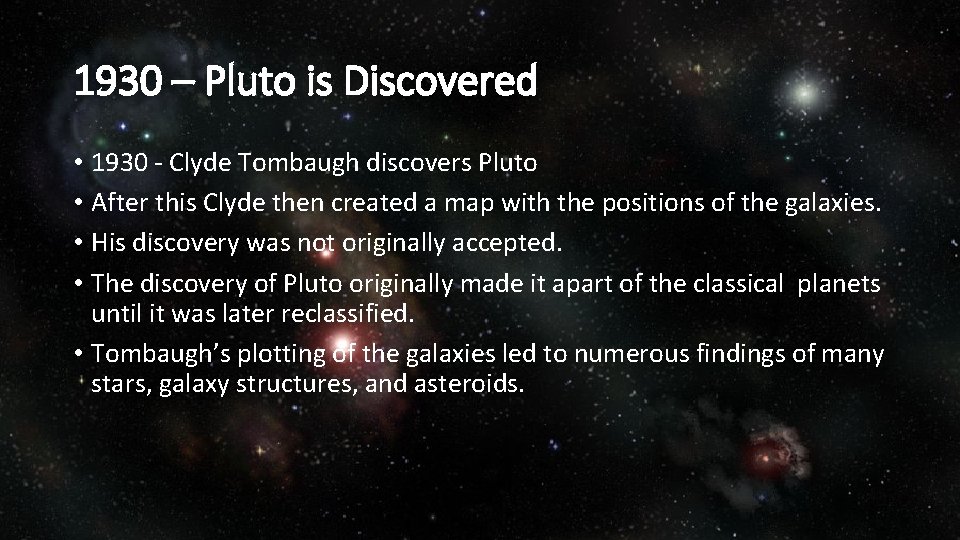 1930 – Pluto is Discovered

• 1930 - Clyde Tombaugh discovers Pluto
• After this Clyde then created a map with the positions of the galaxies.
• His discovery was not originally accepted.
• The discovery of Pluto originally made it apart of the classical planets until it was later reclassified.
• Tombaugh's plotting of the galaxies led to numerous findings of many stars, galaxy structures, and asteroids.